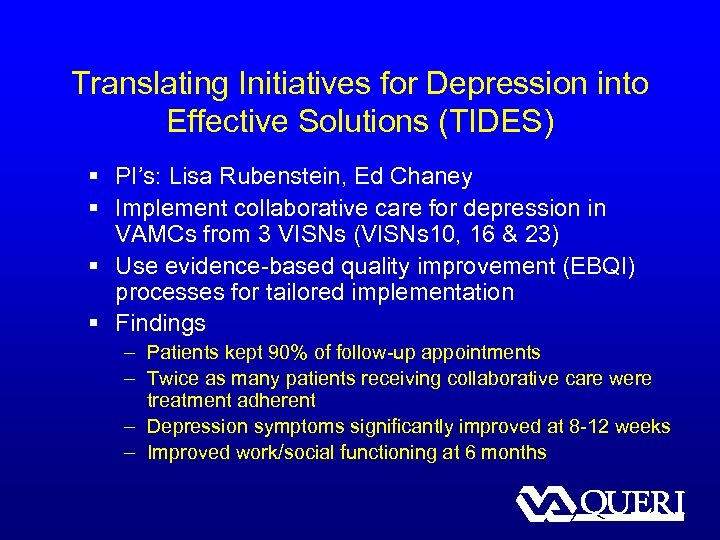 Translating Initiatives for Depression into Effective Solutions (TIDES)

▪ PI's: Lisa Rubenstein, Ed Chaney
▪ Implement collaborative care for depression in VAMCs from 3 VISNs (VISNs10, 16 & 23)
▪ Use evidence-based quality improvement (EBQI) processes for tailored implementation
▪ Findings
– Patients kept 90% of follow-up appointments
– Twice as many patients receiving collaborative care were treatment adherent
– Depression symptoms significantly improved at 8-12 weeks
– Improved work/social functioning at 6 months

VA QUERI